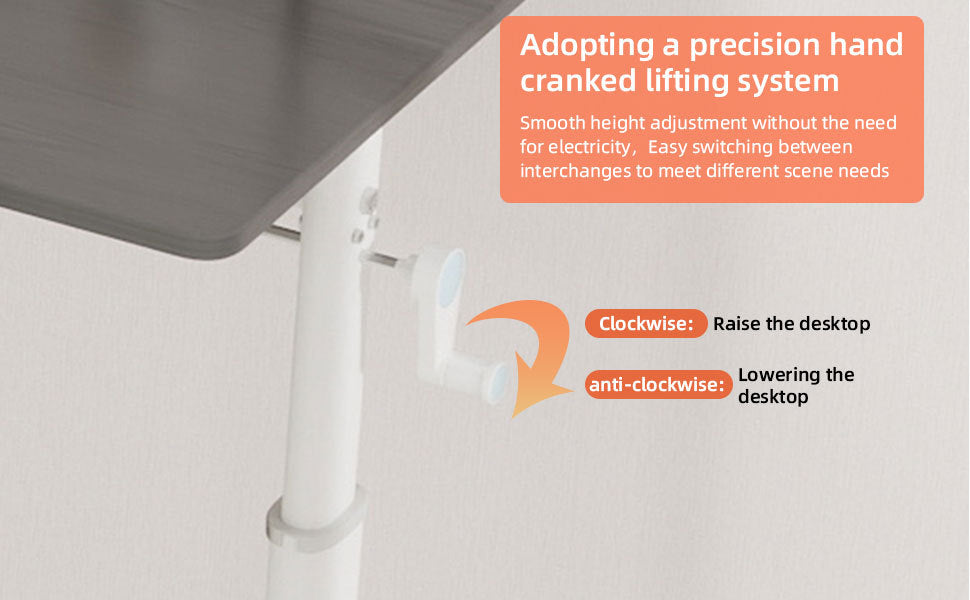 Adopting a precision hand cranked lifting system

Smooth height adjustment without the need for electricity，Easy switching between interchanges to meet different scene needs

Clockwise: Raise the desktop

anti-clockwise: Lowering the desktop